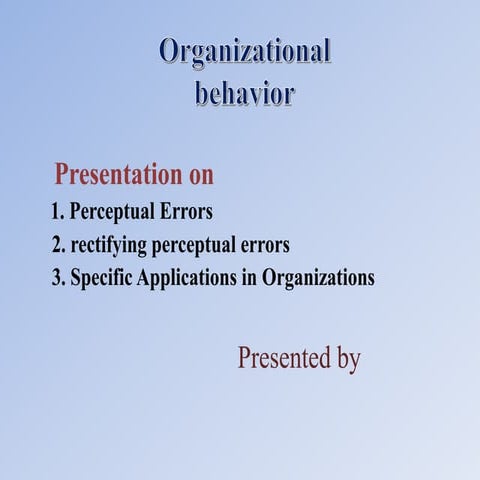 Organizational behavior

Presentation on

1. Perceptual Errors
2. rectifying perceptual errors
3. Specific Applications in Organizations

Presented by